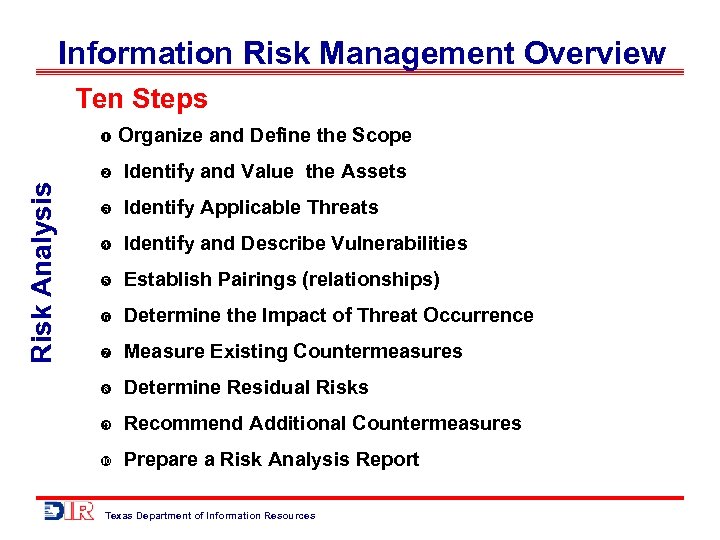 Information Risk Management Overview

Ten Steps

Risk Analysis

❶ Organize and Define the Scope

❷ Identify and Value the Assets

❸ Identify Applicable Threats

❹ Identify and Describe Vulnerabilities

❺ Establish Pairings (relationships)

❻ Determine the Impact of Threat Occurrence

❼ Measure Existing Countermeasures

❽ Determine Residual Risks

❾ Recommend Additional Countermeasures

❿ Prepare a Risk Analysis Report

DIR Texas Department of Information Resources